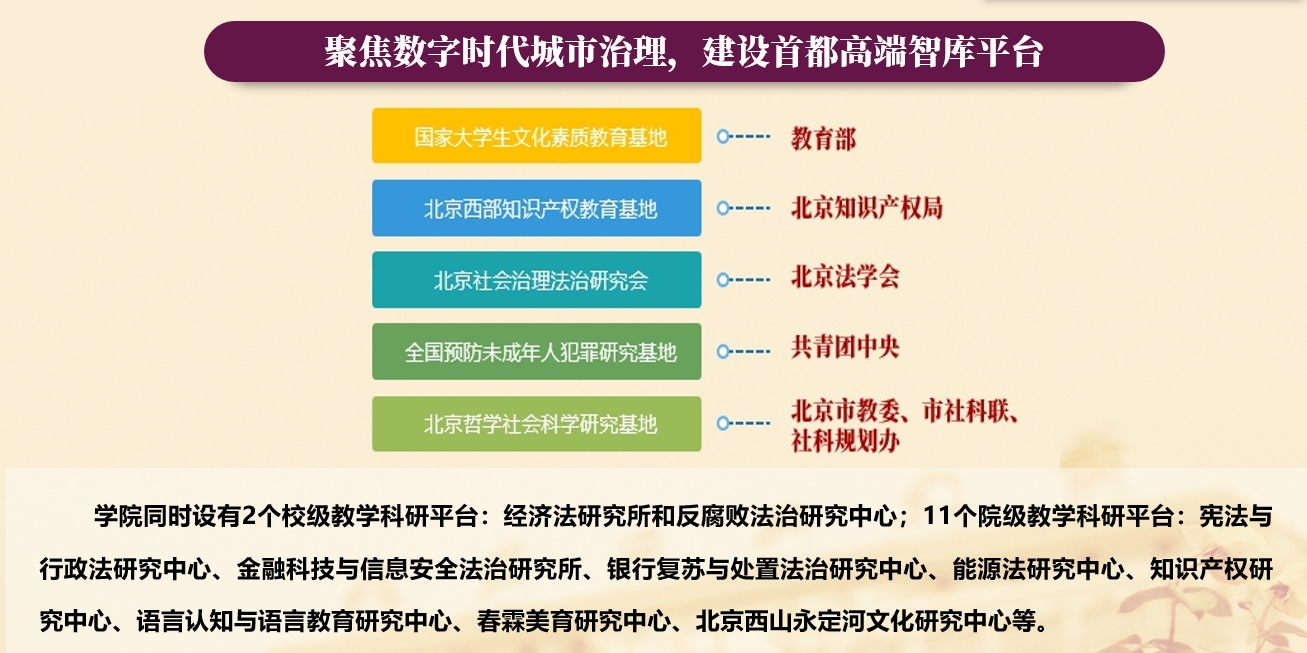 聚焦数字时代城市治理，建设首都高端智库平台

国家大学生文化素质教育基地 教育部

北京西部知识产权教育基地 北京知识产权局

北京社会治理法治研究会 北京法学会

全国预防未成年人犯罪研究基地 共青团中央

北京哲学社会科学研究基地 北京市教委、市社科联、社科规划办

学院同时设有2个校级教学科研平台：经济法研究所和反腐败法治研究中心；11个院级教学科研平台：宪法与行政法研究中心、金融科技与信息安全法治研究所、银行复苏与处置法治研究中心、能源法研究中心、知识产权研究中心、语言认知与语言教育研究中心、春霖美育研究中心、北京西山永定河文化研究中心等。